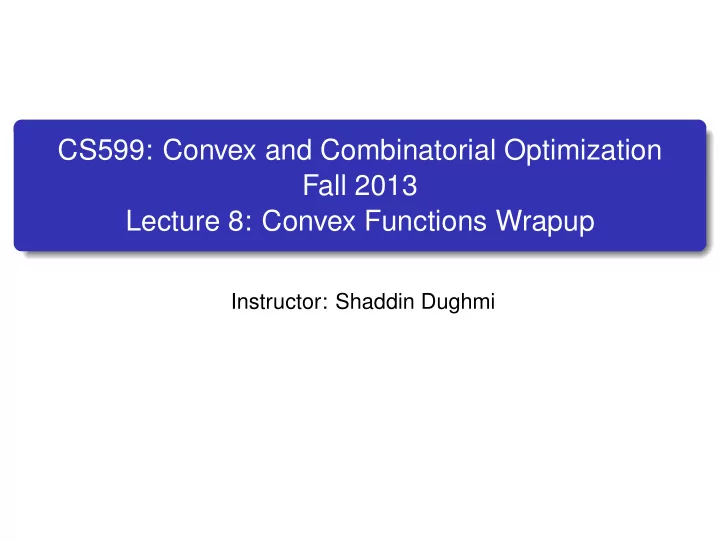 CS599: Convex and Combinatorial Optimization
Fall 2013
Lecture 8: Convex Functions Wrapup

Instructor: Shaddin Dughmi